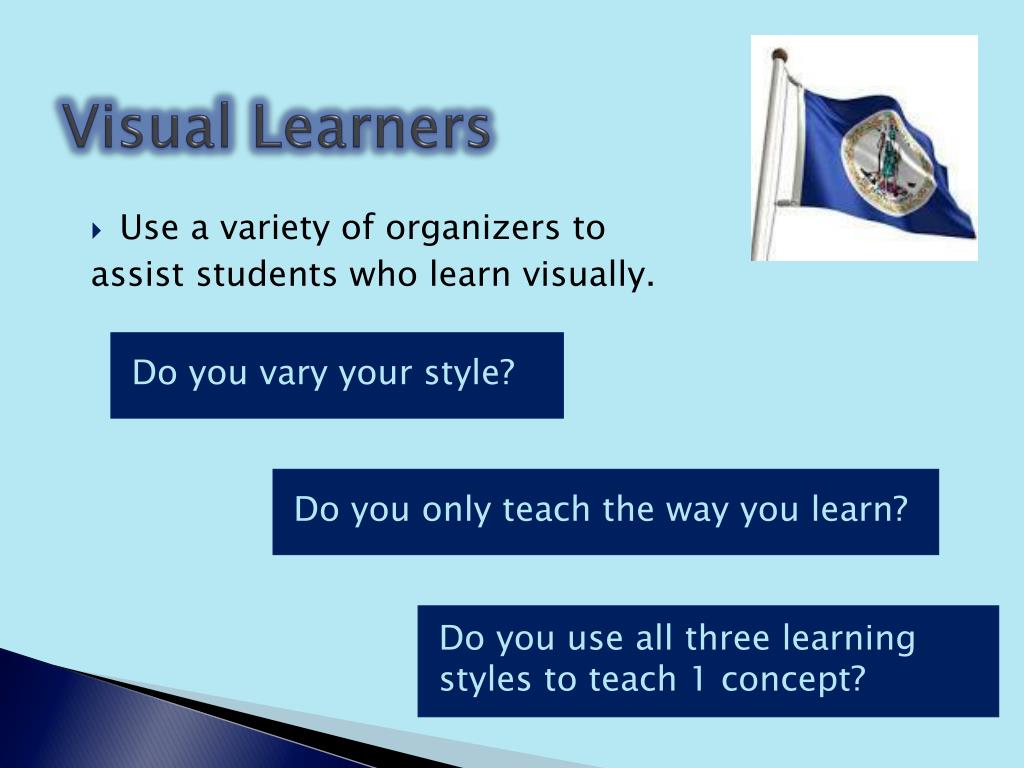 Visual Learners

Use a variety of organizers to assist students who learn visually.

Do you vary your style?

Do you only teach the way you learn?

Do you use all three learning styles to teach 1 concept?